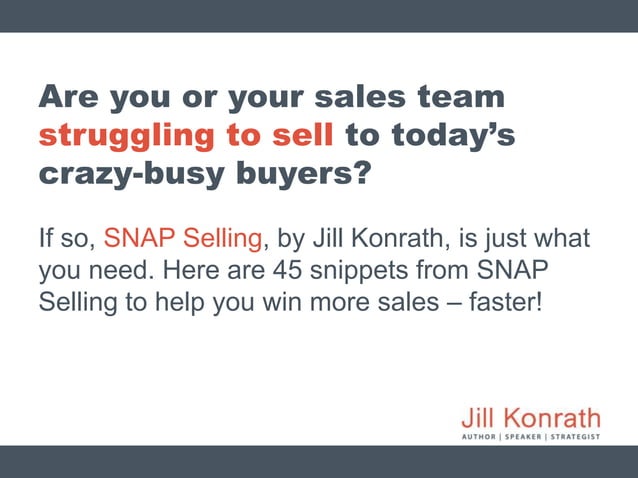 Are you or your sales team struggling to sell to today's crazy-busy buyers?

If so, SNAP Selling, by Jill Konrath, is just what you need. Here are 45 snippets from SNAP Selling to help you win more sales – faster!

Jill Konrath
AUTHOR | SPEAKER | STRATEGIST